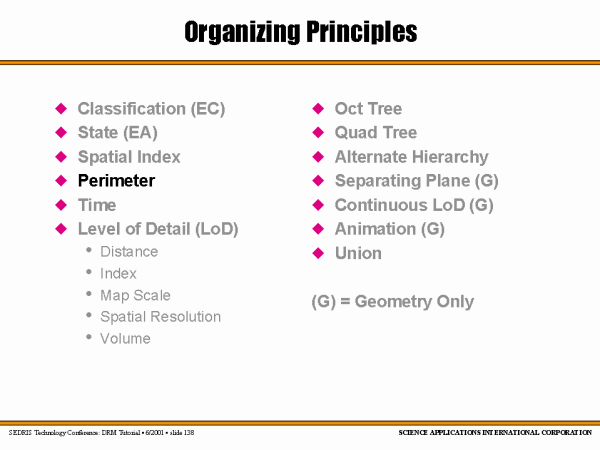 Organizing Principles

◆ Classification (EC)
◆ State (EA)
◆ Spatial Index
◆ Perimeter
◆ Time
◆ Level of Detail (LoD)
• Distance
• Index
• Map Scale
• Spatial Resolution
• Volume

◆ Oct Tree
◆ Quad Tree
◆ Alternate Hierarchy
◆ Separating Plane (G)
◆ Continuous LoD (G)
◆ Animation (G)
◆ Union

(G) = Geometry Only

SEDRIS Technology Conference: DRM Tutorial • 6/2001 • slide 138

SCIENCE APPLICATIONS INTERNATIONAL CORPORATION